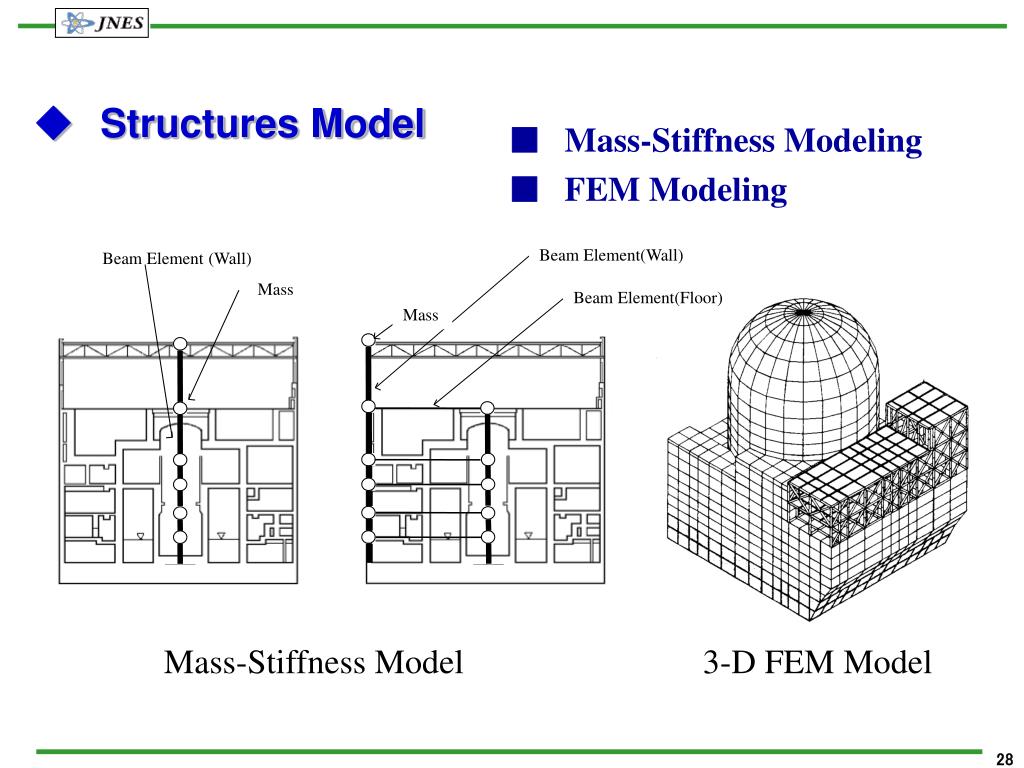 JNES

◆ Structures Model

■ Mass-Stiffness Modeling
■ FEM Modeling

Beam Element (Wall)
Mass
Beam Element(Wall)
Beam Element(Floor)
Mass

Mass-Stiffness Model
3-D FEM Model

28